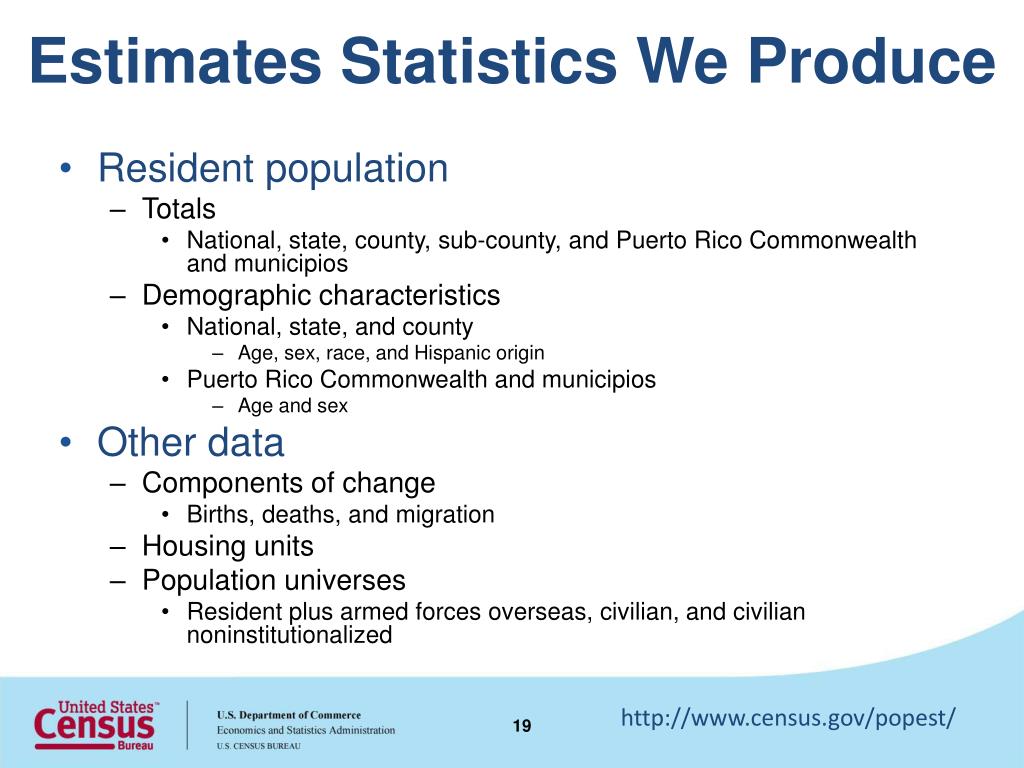 Estimates Statistics We Produce

• Resident population
– Totals
• National, state, county, sub-county, and Puerto Rico Commonwealth and municipios
– Demographic characteristics
• National, state, and county
– Age, sex, race, and Hispanic origin
• Puerto Rico Commonwealth and municipios
– Age and sex
• Other data
– Components of change
• Births, deaths, and migration
– Housing units
– Population universes
• Resident plus armed forces overseas, civilian, and civilian noninstitutionalized

United States™ Census Bureau

U.S. Department of Commerce
Economics and Statistics Administration
U.S. CENSUS BUREAU

19

http://www.census.gov/popest/